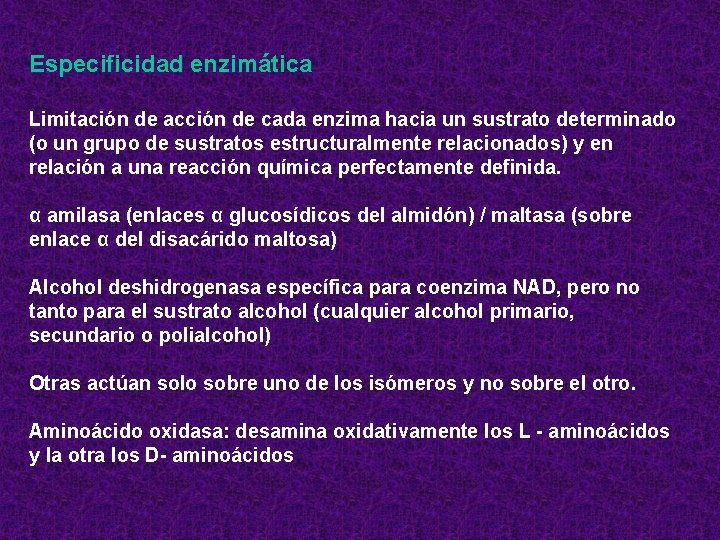 Especificidad enzimática

Limitación de acción de cada enzima hacia un sustrato determinado (o un grupo de sustratos estructuralmente relacionados) y en relación a una reacción química perfectamente definida.

α amilasa (enlaces α glucosídicos del almidón) / maltasa (sobre enlace α del disacárido maltosa)

Alcohol deshidrogenasa específica para coenzima NAD, pero no tanto para el sustrato alcohol (cualquier alcohol primario, secundario o polialcohol)

Otras actúan solo sobre uno de los isómeros y no sobre el otro.

Aminoácido oxidasa: desamina oxidativamente los L - aminoácidos y la otra los D- aminoácidos